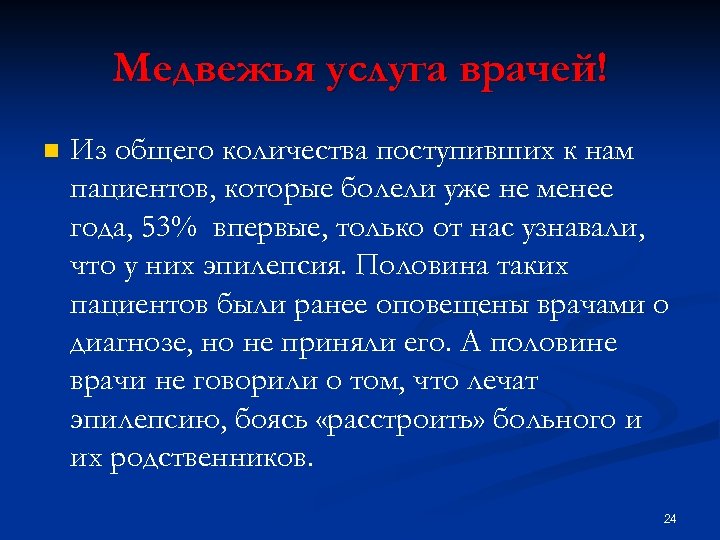 Медвежья услуга врачей!

Из общего количества поступивших к нам пациентов, которые болели уже не менее года, 53% впервые, только от нас узнавали, что у них эпилепсия. Половина таких пациентов были ранее оповещены врачами о диагнозе, но не приняли его. А половине врачи не говорили о том, что лечат эпилепсию, боясь «расстроить» больного и их родственников.

24